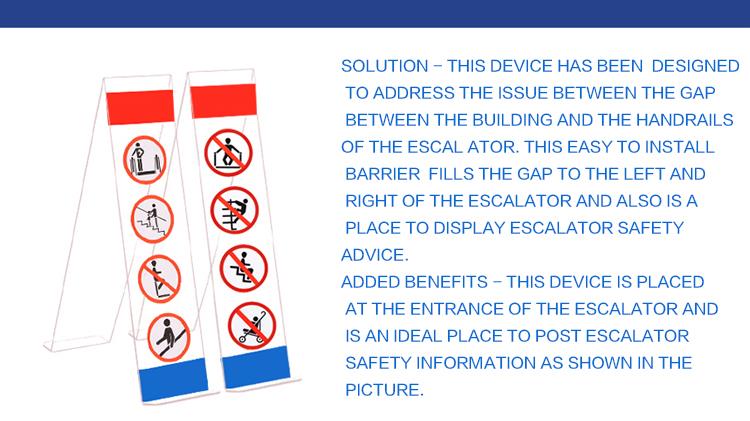 SOLUTION – THIS DEVICE HAS BEEN DESIGNED TO ADDRESS THE ISSUE BETWEEN THE GAP BETWEEN THE BUILDING AND THE HANDRAILS OF THE ESCAL ATOR. THIS EASY TO INSTALL BARRIER FILLS THE GAP TO THE LEFT AND RIGHT OF THE ESCALATOR AND ALSO IS A PLACE TO DISPLAY ESCALATOR SAFETY ADVICE.
ADDED BENEFITS – THIS DEVICE IS PLACED AT THE ENTRANCE OF THE ESCALATOR AND IS AN IDEAL PLACE TO POST ESCALATOR SAFETY INFORMATION AS SHOWN IN THE PICTURE.